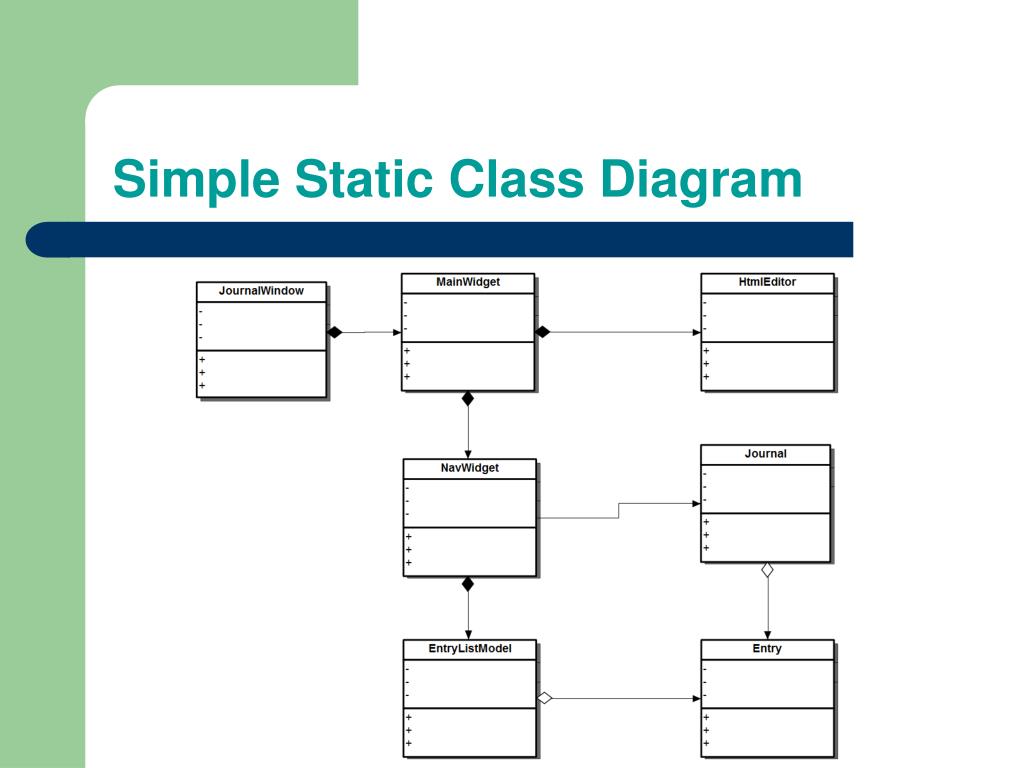 Simple Static Class Diagram

JournalWindow
-
-
-
+
+
+

MainWidget
-
-
-
+
+
+

HtmlEditor
-
-
-
+
+
+

NavWidget
-
-
-
+
+
+

Journal
-
-
-
+
+
+

EntryListModel
-
-
-
+
+
+

Entry
-
-
-
+
+
+